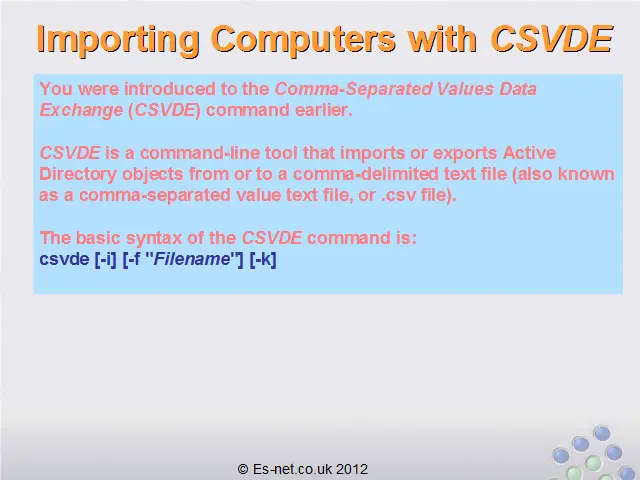 Importing Computers with CSVDE

You were introduced to the Comma-Separated Values Data Exchange (CSVDE) command earlier.

CSVDE is a command-line tool that imports or exports Active Directory objects from or to a comma-delimited text file (also known as a comma-separated value text file, or .csv file).

The basic syntax of the CSVDE command is:
csvde [-i] [-f "Filename"] [-k]

© Es-net.co.uk 2012